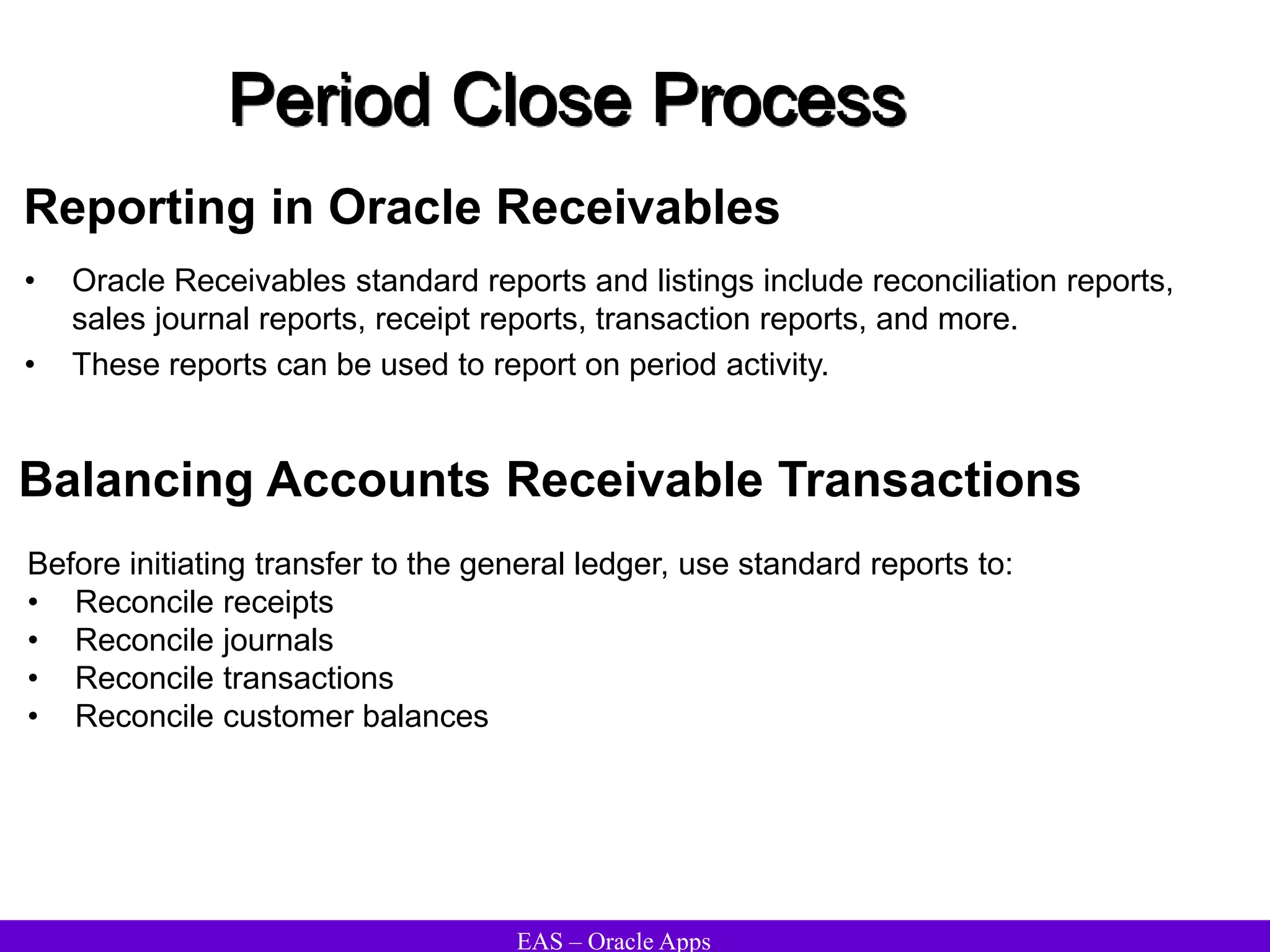 Period Close Process

Reporting in Oracle Receivables

• Oracle Receivables standard reports and listings include reconciliation reports, sales journal reports, receipt reports, transaction reports, and more.
• These reports can be used to report on period activity.

Balancing Accounts Receivable Transactions

Before initiating transfer to the general ledger, use standard reports to:
• Reconcile receipts
• Reconcile journals
• Reconcile transactions
• Reconcile customer balances

EAS – Oracle Apps